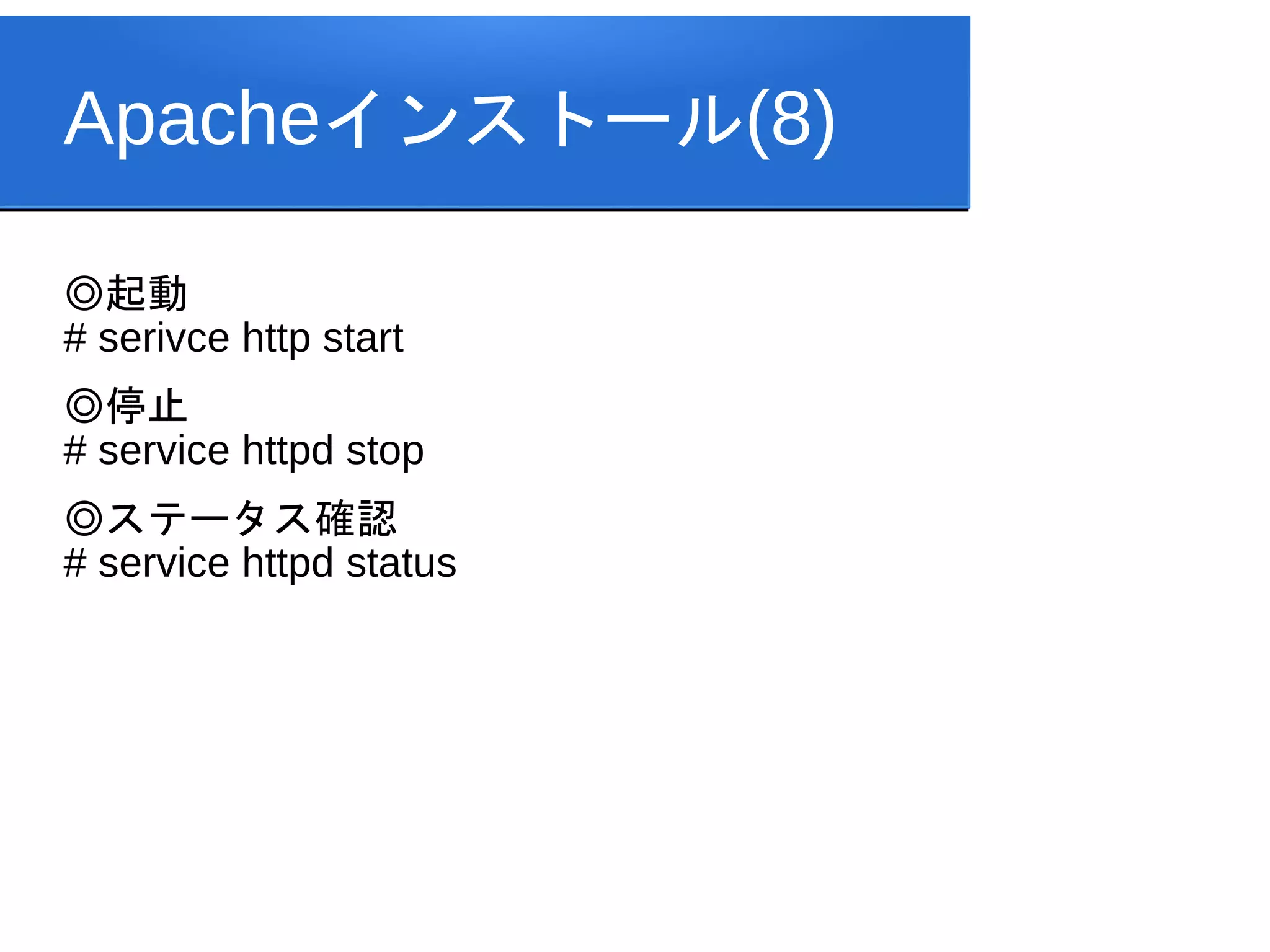 Apacheインストール(8)

◎起動
# serivce http start

◎停止
# service httpd stop

◎ステータス確認
# service httpd status